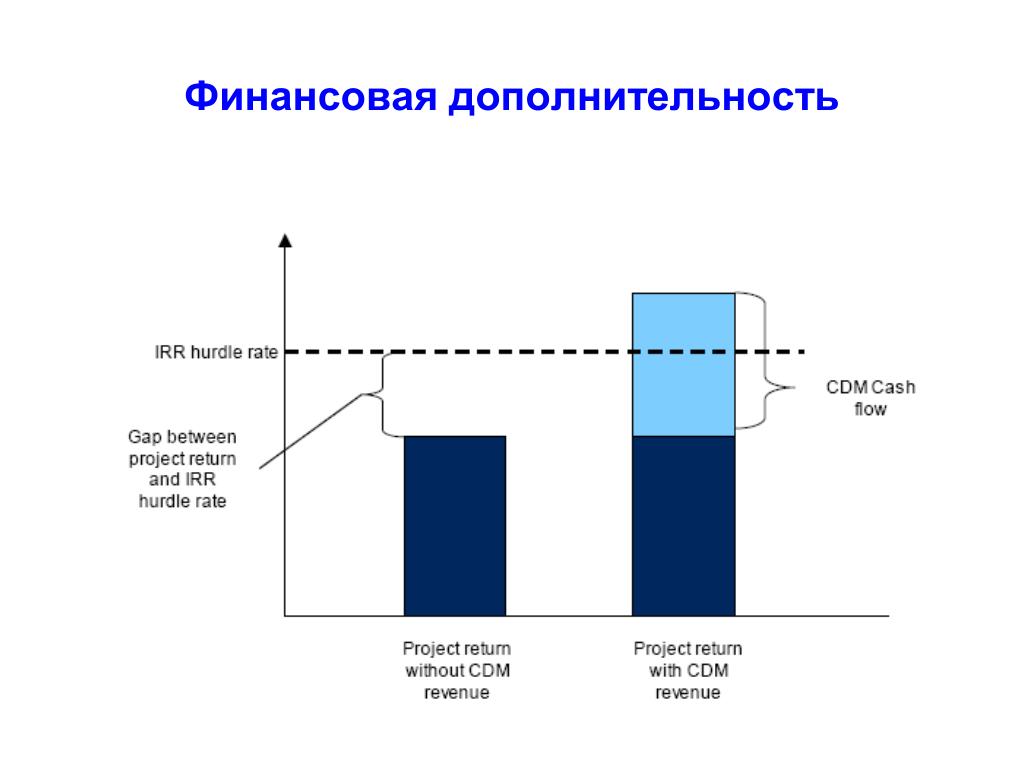 Финансовая дополнительность

IRR hurdle rate

Gap between project return and IRR hurdle rate

CDM Cash flow

Project return without CDM revenue

Project return with CDM revenue